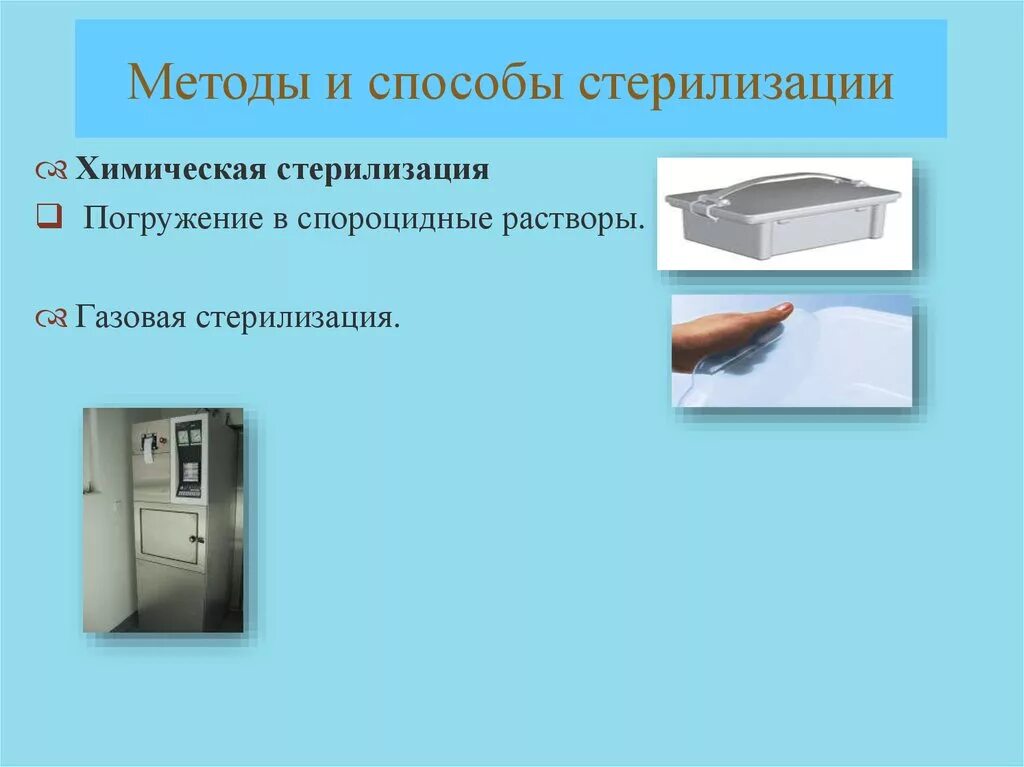 Методы и способы стерилизации

Химическая стерилизация

Погружение в спороцидные растворы.

Газовая стерилизация.